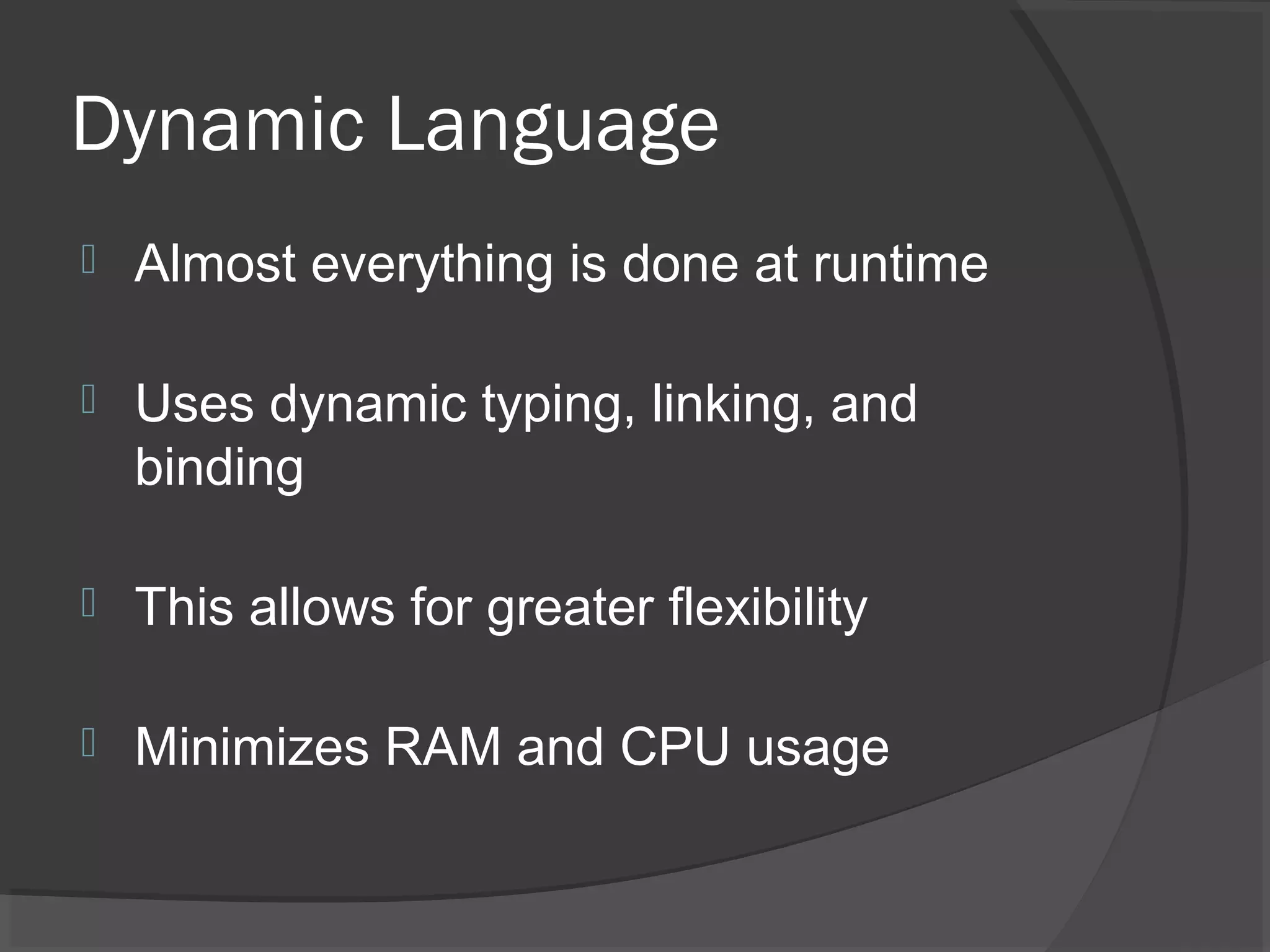 Dynamic Language

Almost everything is done at runtime

Uses dynamic typing, linking, and binding

This allows for greater flexibility

Minimizes RAM and CPU usage